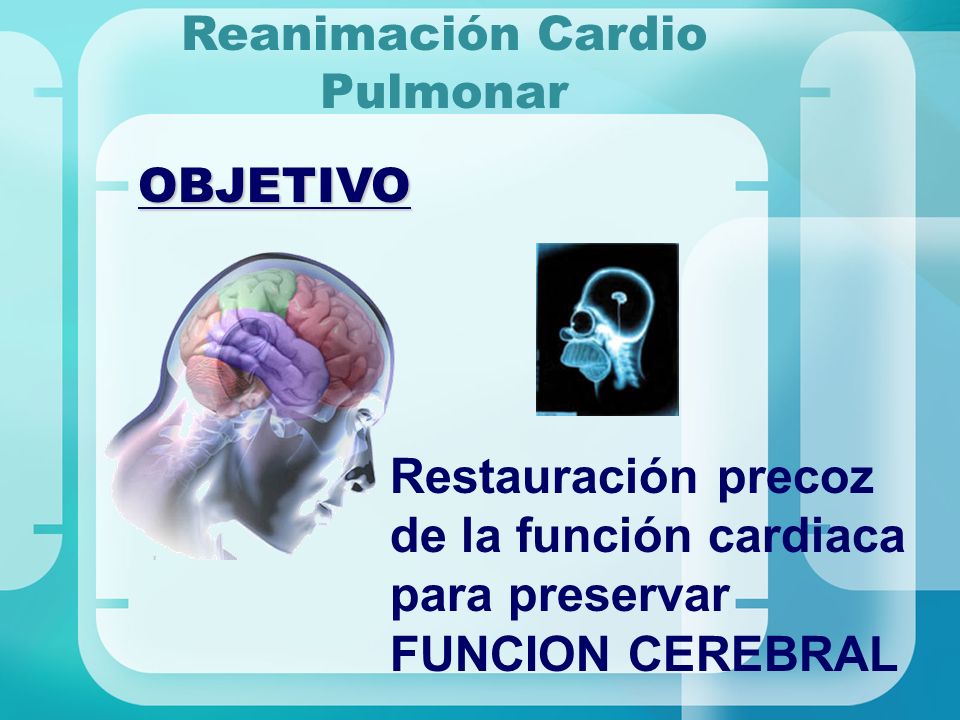 Reanimación Cardio Pulmonar

OBJETIVO

Restauración precoz de la función cardiaca para preservar FUNCION CEREBRAL